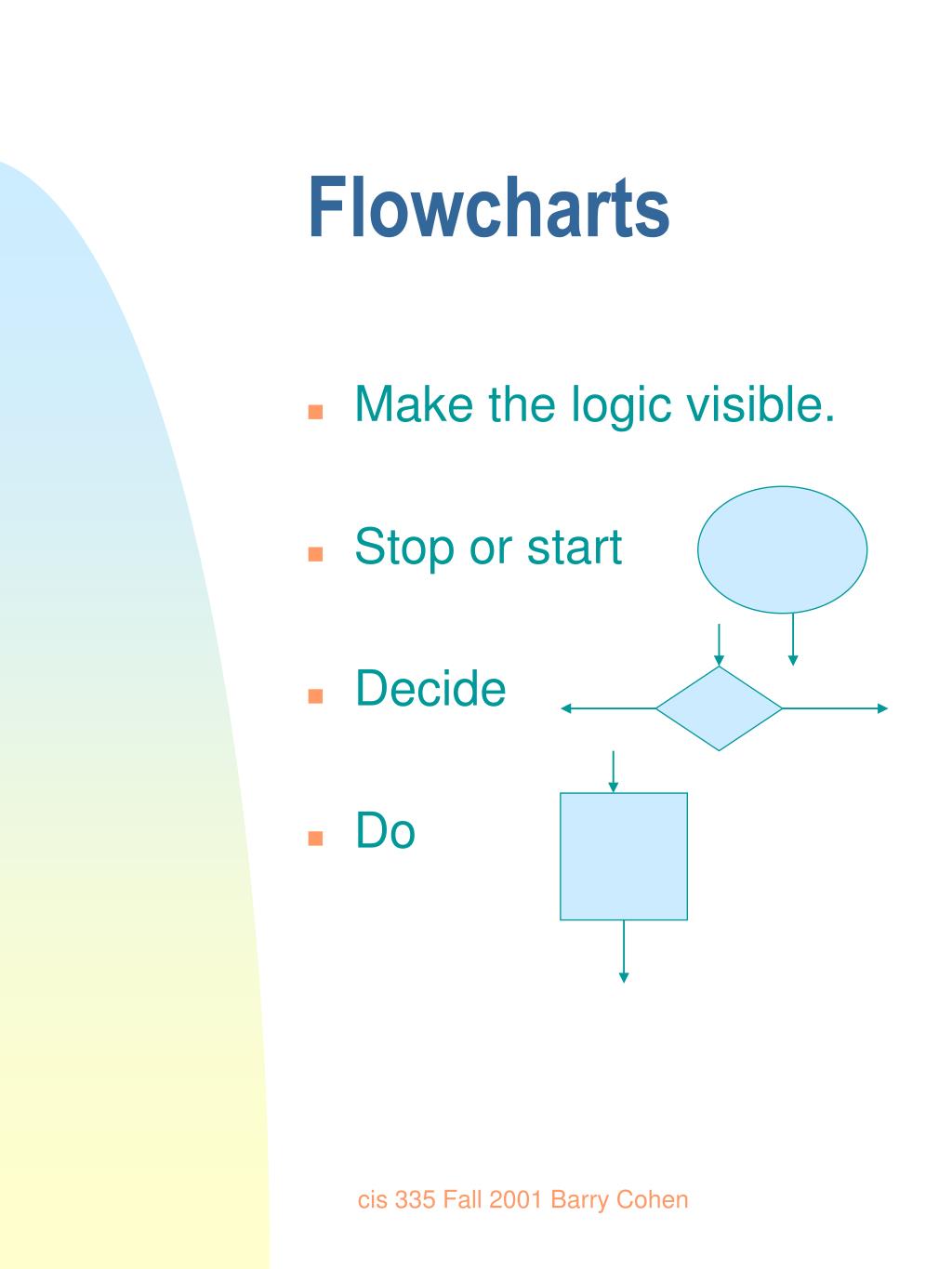 Flowcharts

Make the logic visible.

Stop or start

Decide

Do

cis 335 Fall 2001 Barry Cohen